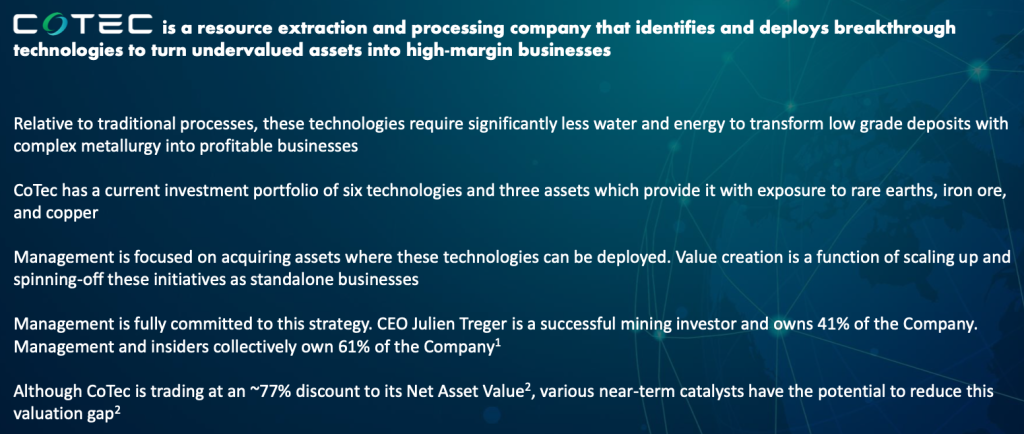 COTEC is a resource extraction and processing company that identifies and deploys breakthrough technologies to turn undervalued assets into high-margin businesses

Relative to traditional processes, these technologies require significantly less water and energy to transform low grade deposits with complex metallurgy into profitable businesses

CoTec has a current investment portfolio of six technologies and three assets which provide it with exposure to rare earths, iron ore, and copper

Management is focused on acquiring assets where these technologies can be deployed. Value creation is a function of scaling up and spinning-off these initiatives as standalone businesses

Management is fully committed to this strategy. CEO Julien Treger is a successful mining investor and owns 41% of the Company. Management and insiders collectively own 61% of the Company$^1$

Although CoTec is trading at an ~77% discount to its Net Asset Value$^2$, various near-term catalysts have the potential to reduce this valuation gap$^2$